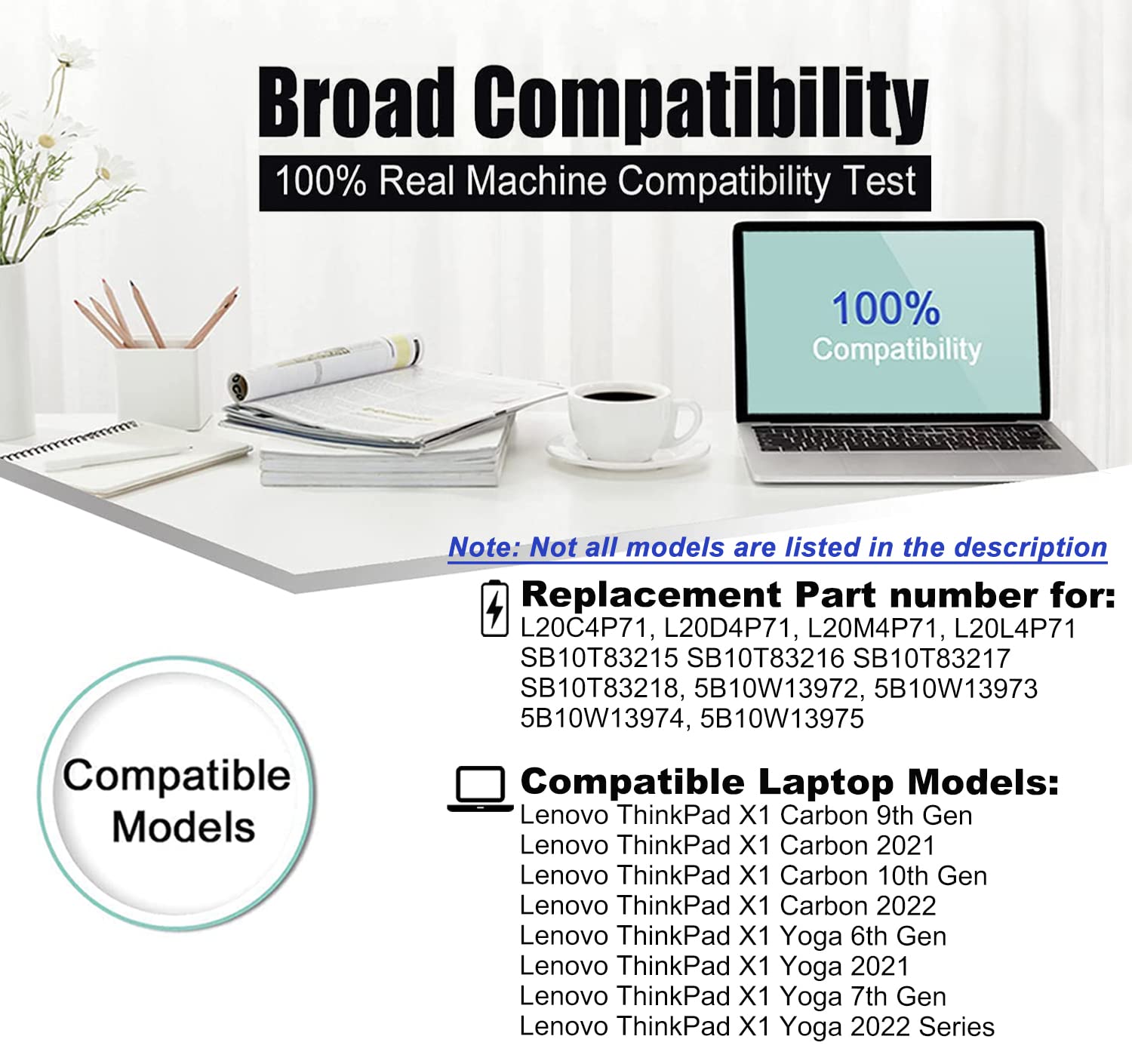 Broad Compatibility

100% Real Machine Compatibility Test

100%
Compatibility

Note: Not all models are listed in the description

Replacement Part number for:
L20C4P71, L20D4P71, L20M4P71, L20L4P71
SB10T83215 SB10T83216 SB10T83217
SB10T83218, 5B10W13972, 5B10W13973
5B10W13974, 5B10W13975

Compatible Models

Compatible Laptop Models:
Lenovo ThinkPad X1 Carbon 9th Gen
Lenovo ThinkPad X1 Carbon 2021
Lenovo ThinkPad X1 Carbon 10th Gen
Lenovo ThinkPad X1 Carbon 2022
Lenovo ThinkPad X1 Yoga 6th Gen
Lenovo ThinkPad X1 Yoga 2021
Lenovo ThinkPad X1 Yoga 7th Gen
Lenovo ThinkPad X1 Yoga 2022 Series